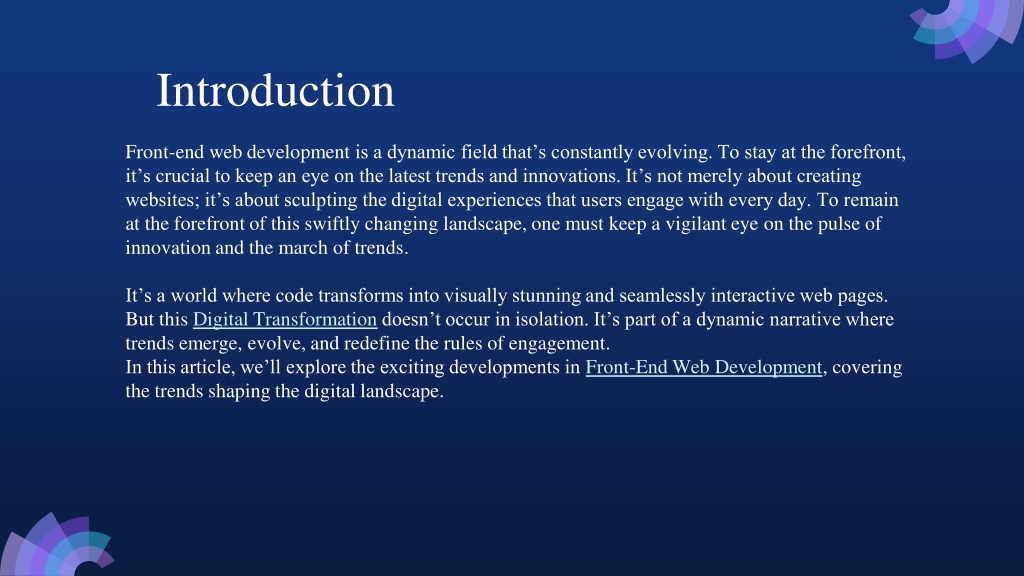 Introduction

Front-end web development is a dynamic field that’s constantly evolving. To stay at the forefront, it’s crucial to keep an eye on the latest trends and innovations. It’s not merely about creating websites; it’s about sculpting the digital experiences that users engage with every day. To remain at the forefront of this swiftly changing landscape, one must keep a vigilant eye on the pulse of innovation and the march of trends.

It’s a world where code transforms into visually stunning and seamlessly interactive web pages. But this Digital Transformation doesn’t occur in isolation. It’s part of a dynamic narrative where trends emerge, evolve, and redefine the rules of engagement.
In this article, we’ll explore the exciting developments in Front-End Web Development, covering the trends shaping the digital landscape.